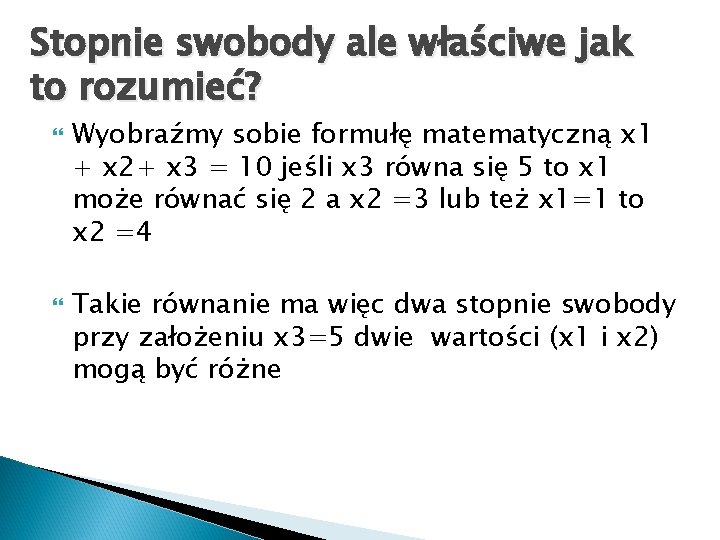 Stopnie swobody ale właściwe jak to rozumieć?

Wyobraźmy sobie formułę matematyczną x1 + x2+ x3 = 10 jeśli x3 równa się 5 to x1 może równać się 2 a x2 =3 lub też x1=1 to x2 =4

Takie równanie ma więc dwa stopnie swobody przy założeniu x3=5 dwie wartości (x1 i x2) mogą być różne